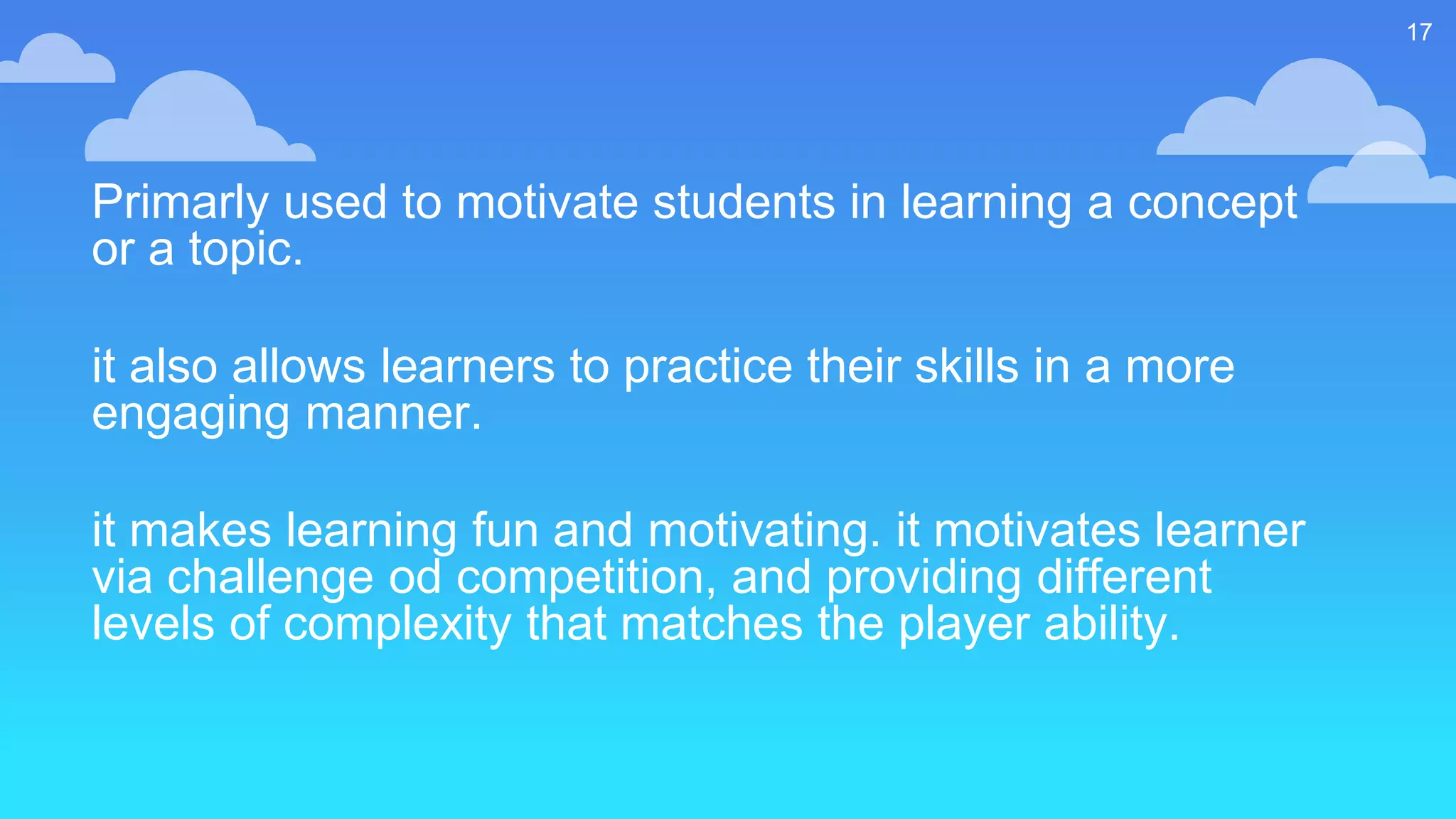 17

Primarly used to motivate students in learning a concept or a topic.

it also allows learners to practice their skills in a more engaging manner.

it makes learning fun and motivating. it motivates learner via challenge od competition, and providing different levels of complexity that matches the player ability.